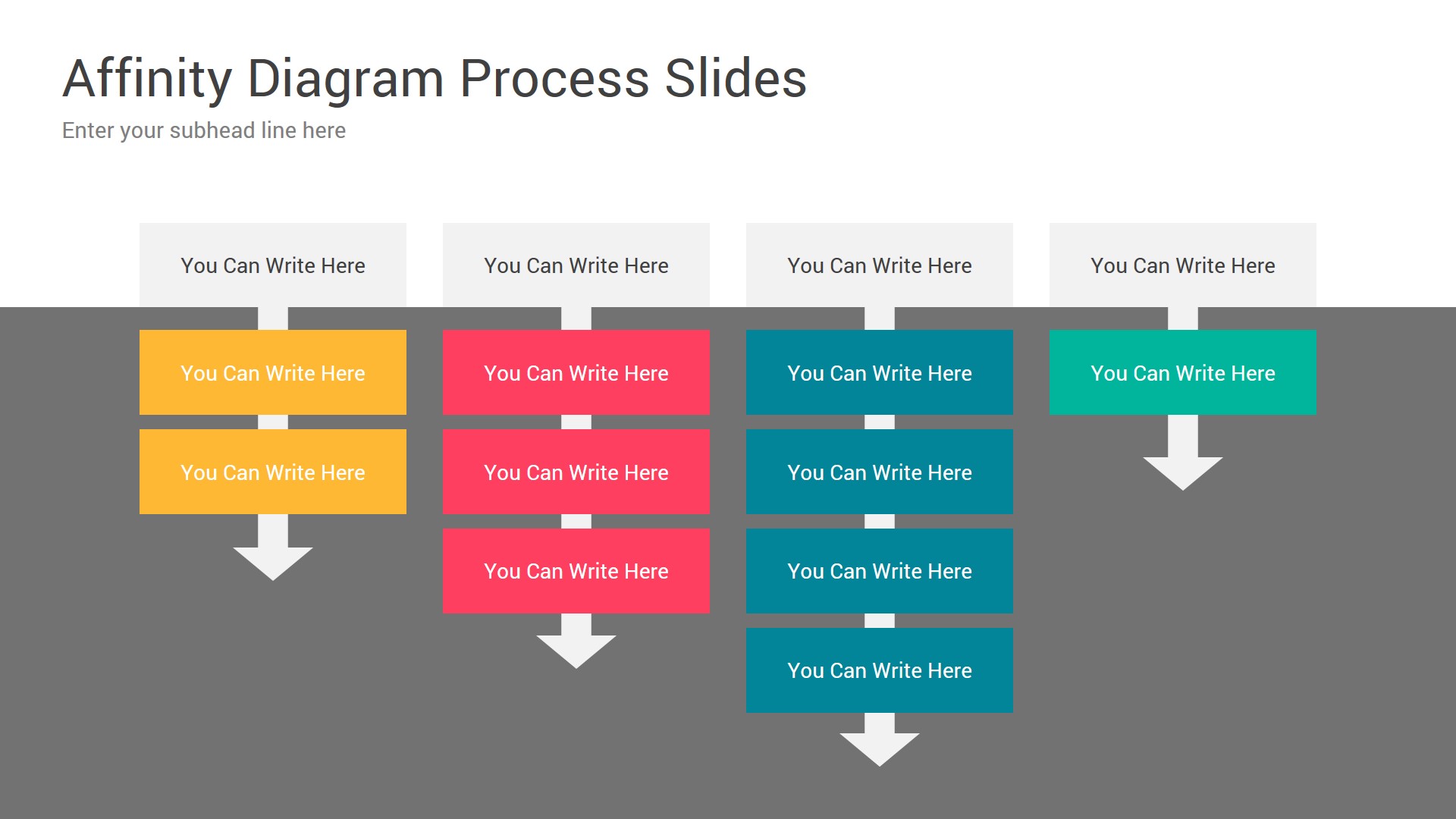 Affinity Diagram Process Slides
Enter your subhead line here

You Can Write Here

You Can Write Here

You Can Write Here

You Can Write Here

You Can Write Here

You Can Write Here

You Can Write Here

You Can Write Here

You Can Write Here

You Can Write Here

You Can Write Here

You Can Write Here

You Can Write Here

You Can Write Here